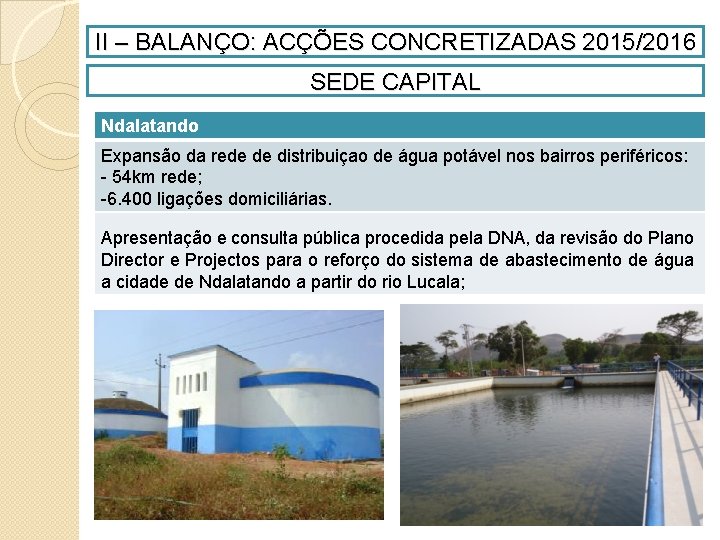 II – BALANÇO: ACÇÕES CONCRETIZADAS 2015/2016

SEDE CAPITAL

Ndalatando

Expansão da rede de distribuiçao de água potável nos bairros periféricos:
- 54km rede;
-6.400 ligações domiciliárias.

Apresentação e consulta pública procedida pela DNA, da revisão do Plano Director e Projectos para o reforço do sistema de abastecimento de água a cidade de Ndalatando a partir do rio Lucala;